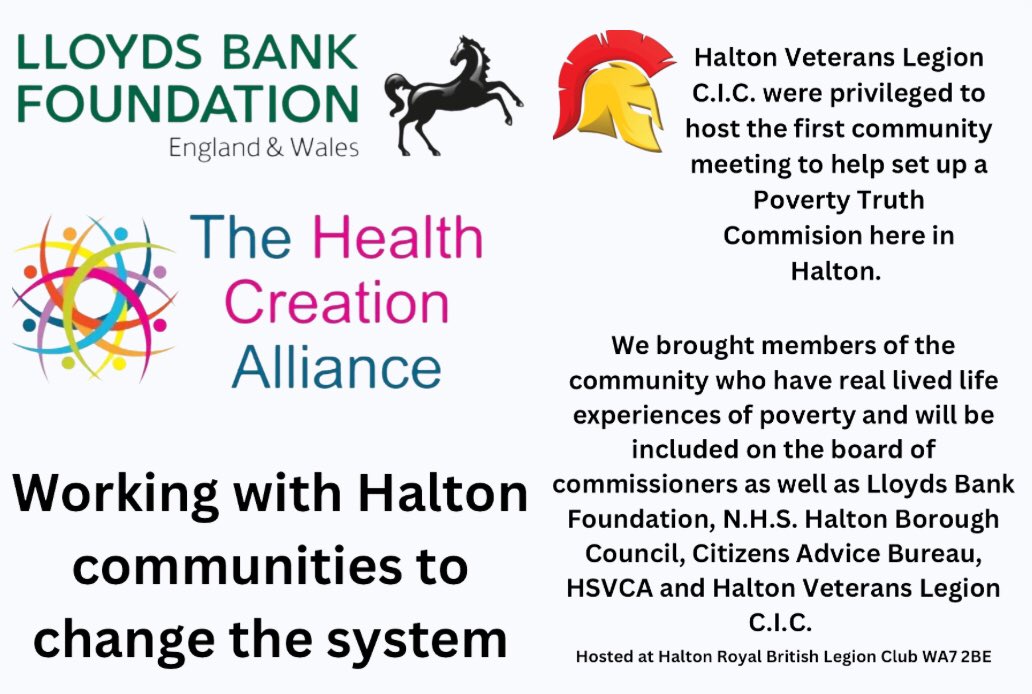 LLOYDS BANK FOUNDATION
England & Wales

The Health Creation Alliance

Working with Halton communities to change the system

Halton Veterans Legion C.I.C. were privileged to host the first community meeting to help set up a Poverty Truth Commision here in Halton.

We brought members of the community who have real lived life experiences of poverty and will be included on the board of commissioners as well as Lloyds Bank Foundation, N.H.S. Halton Borough Council, Citizens Advice Bureau, HSVCA and Halton Veterans Legion C.I.C.

Hosted at Halton Royal British Legion Club WA7 2BE